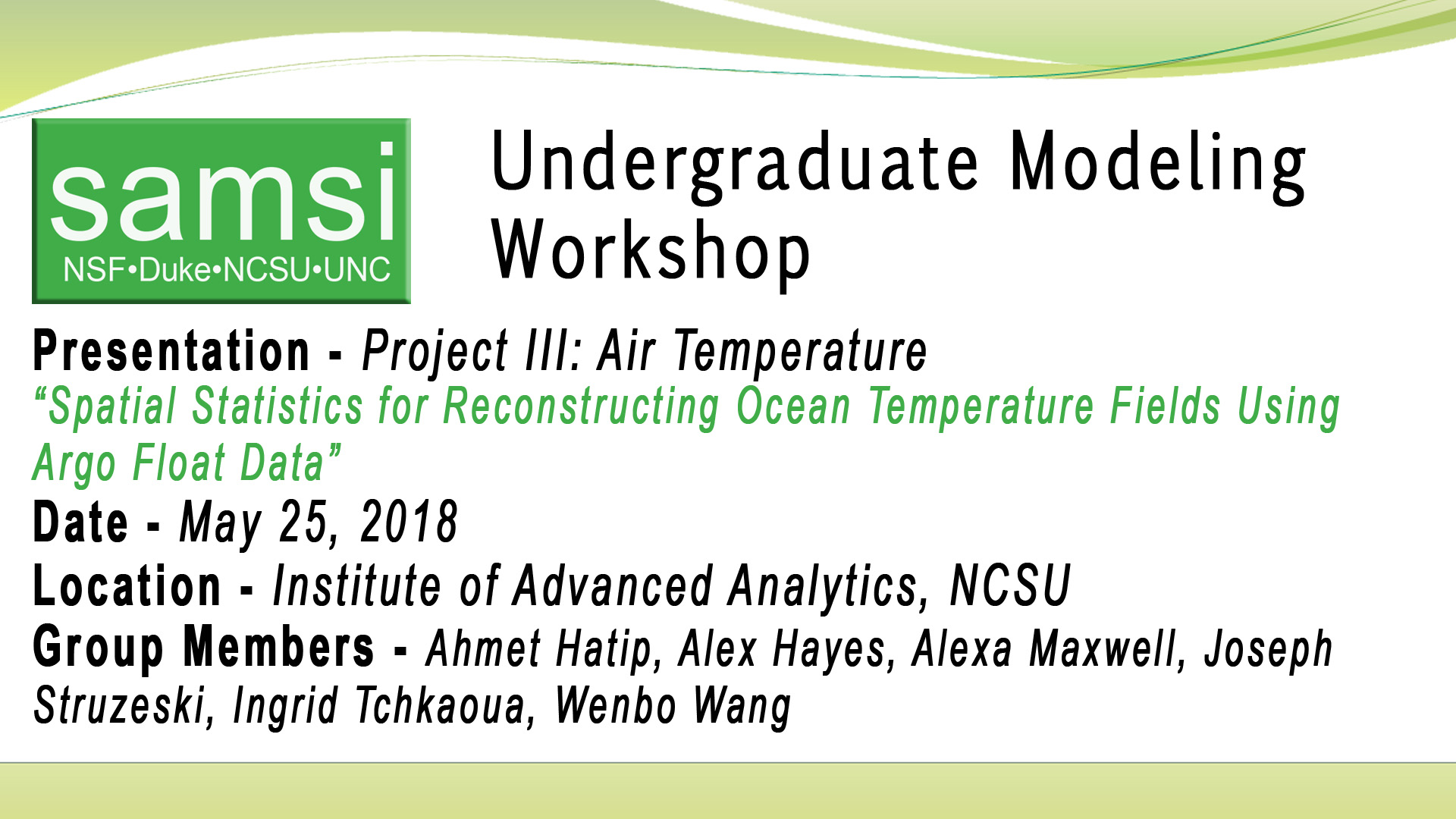 samsi
NSF•Duke•NCSU•UNC

Undergraduate Modeling Workshop

Presentation - Project III: Air Temperature
“Spatial Statistics for Reconstructing Ocean Temperature Fields Using Argo Float Data”
Date - May 25, 2018
Location - Institute of Advanced Analytics, NCSU
Group Members - Ahmet Hatip, Alex Hayes, Alexa Maxwell, Joseph Struzeski, Ingrid Tchkaoua, Wenbo Wang